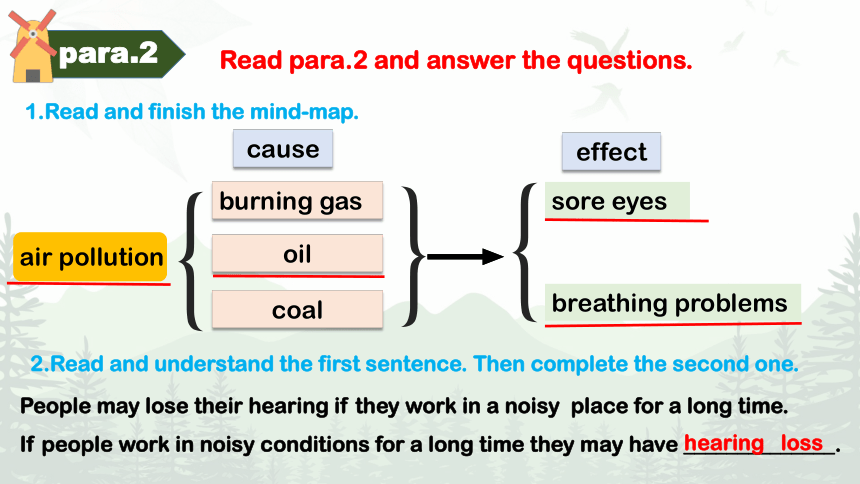 para.2

Read para.2 and answer the questions.

1.Read and finish the mind-map.

cause

effect

air pollution

burning gas

oil

coal

sore eyes

breathing problems

2.Read and understand the first sentence. Then complete the second one.

People may lose their hearing if they work in a noisy place for a long time.

If people work in noisy conditions for a long time they may have hearing loss.